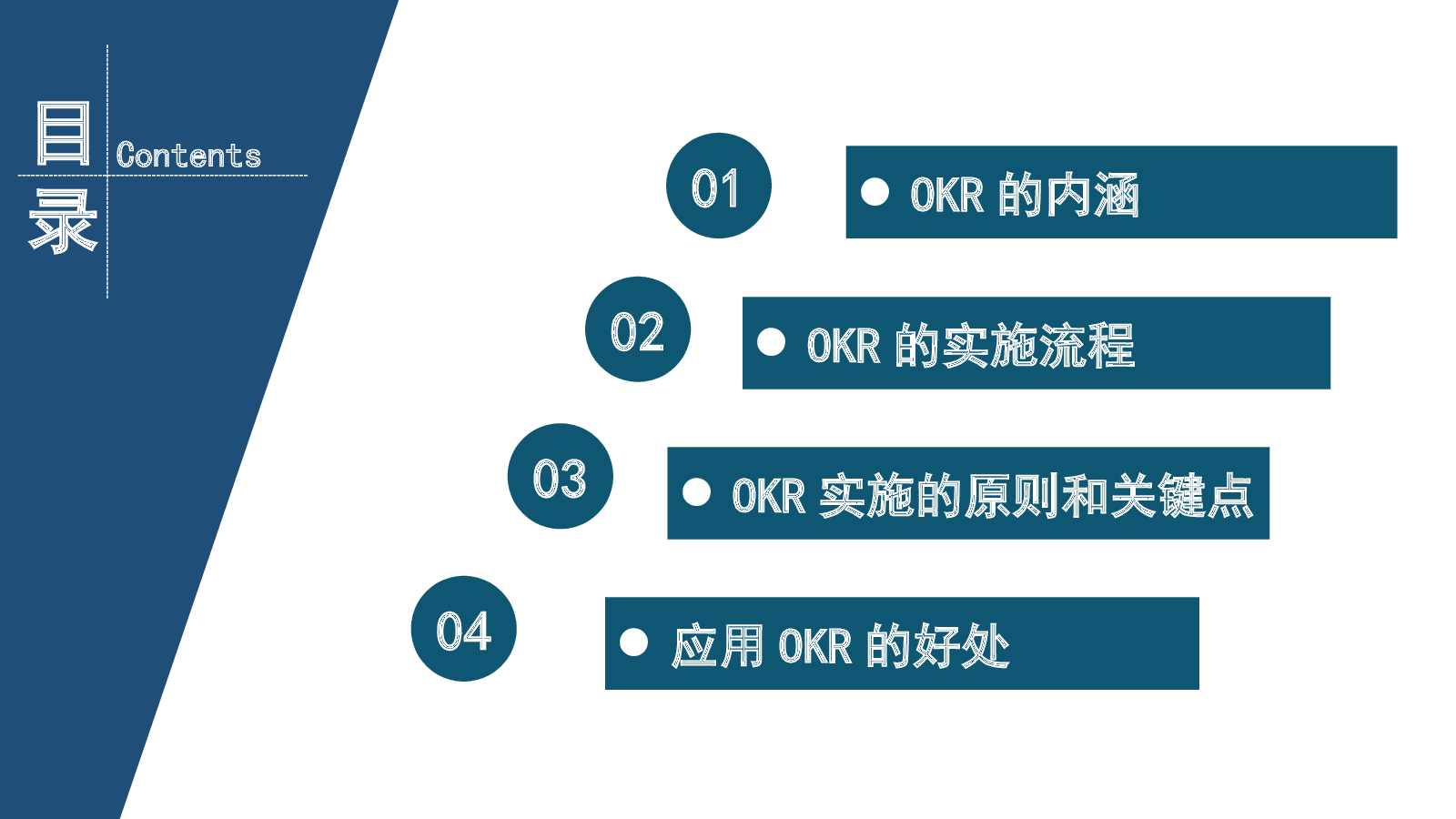 目录

Contents

01

OKR 的内涵

02

OKR 的实施流程

03

OKR 实施的原则和关键点

04

应用 OKR 的好处